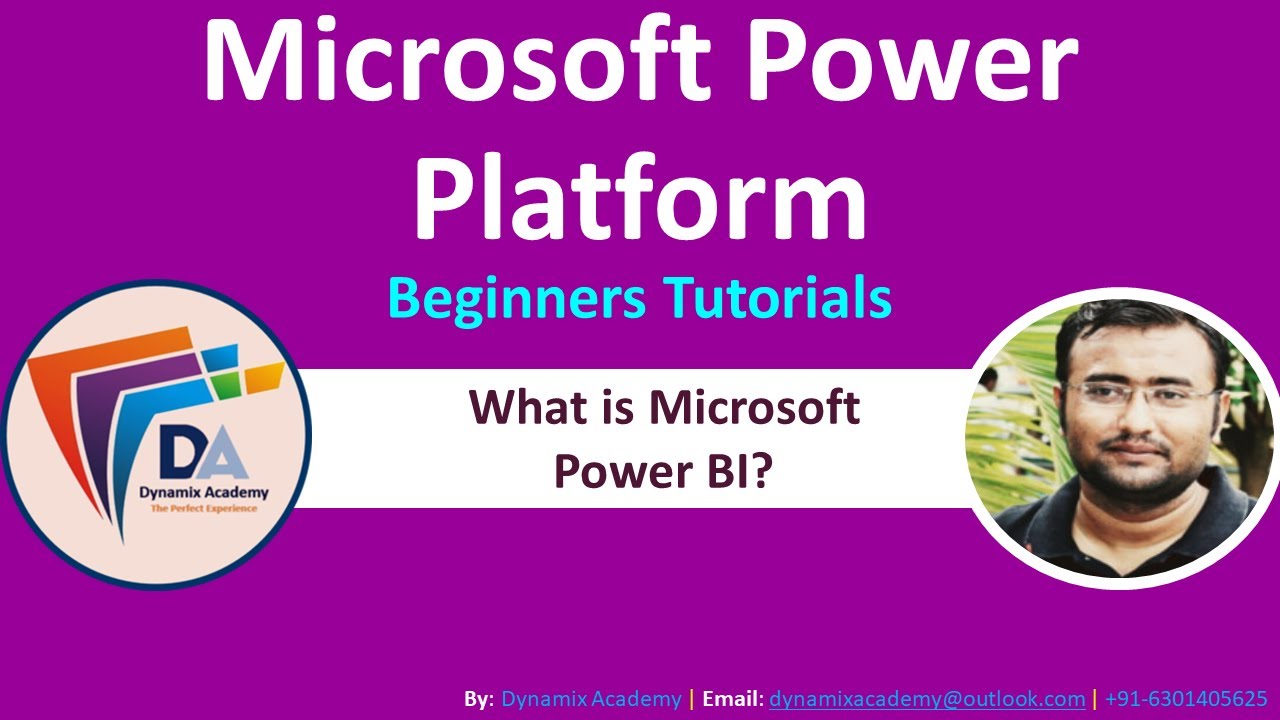 Microsoft Power Platform

Beginners Tutorials

DA
Dynamix Academy
The Perfect Experience

What is Microsoft Power BI?

By: Dynamix Academy | Email: dynamixacademy@outlook.com | +91-6301405625